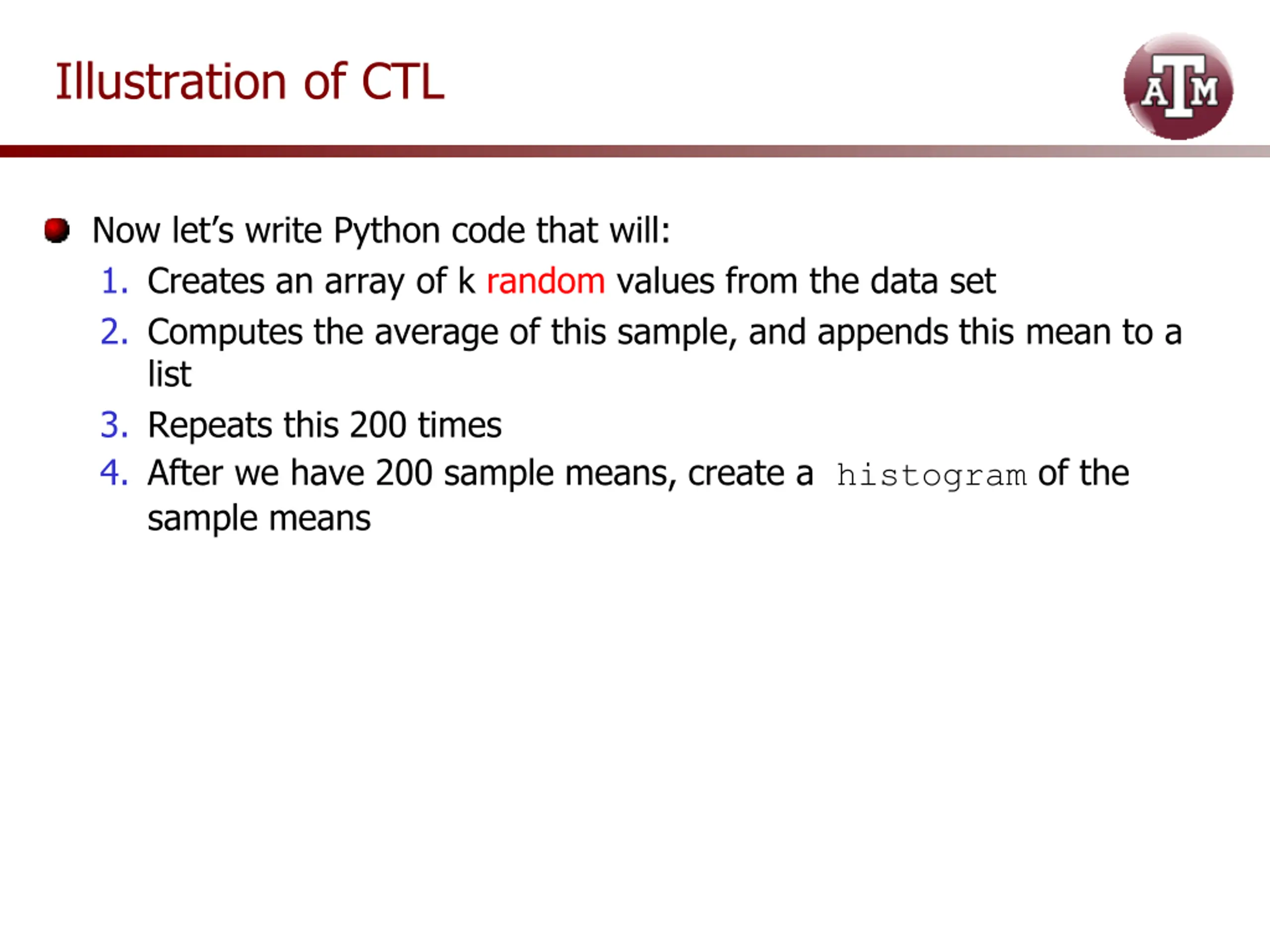 Illustration of CTL

ATM

Now let's write Python code that will:

1. Creates an array of k random values from the data set
2. Computes the average of this sample, and appends this mean to a list
3. Repeats this 200 times
4. After we have 200 sample means, create a histogram of the sample means